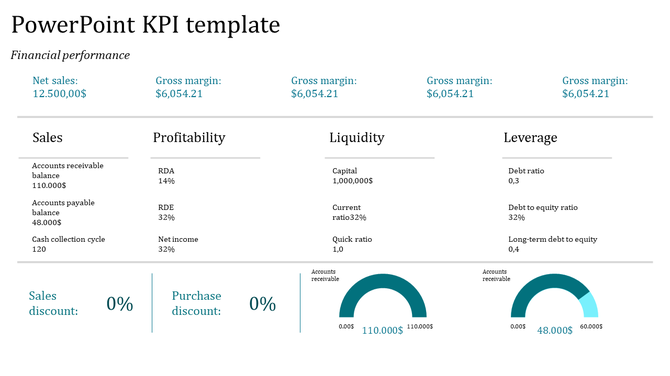 PowerPoint KPI template

Financial performance

Net sales:
12.500,00$

Gross margin:
$6,054.21

Gross margin:
$6,054.21

Gross margin:
$6,054.21

Gross margin:
$6,054.21

Sales

Accounts receivable balance
110.000$

Accounts payable balance
48.000$

Cash collection cycle
120

Profitability

RDA
14%

RDE
32%

Net income
32%

Liquidity

Capital
1,000,000$

Current ratio32%

Quick ratio
1,0

Leverage

Debt ratio
0,3

Debt to equity ratio
32%

Long-term debt to equity
0,4

Sales discount: 0%

Purchase discount: 0%

Accounts receivable
0.00$
110.000$
110.000$

Accounts receivable
0.00$
48.000$
60.000$